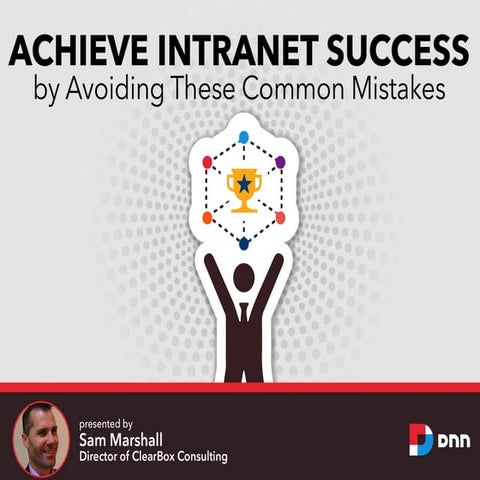 ACHIEVE INTRANET SUCCESS
by Avoiding These Common Mistakes

presented by
Sam Marshall
Director of ClearBox Consulting

DNN